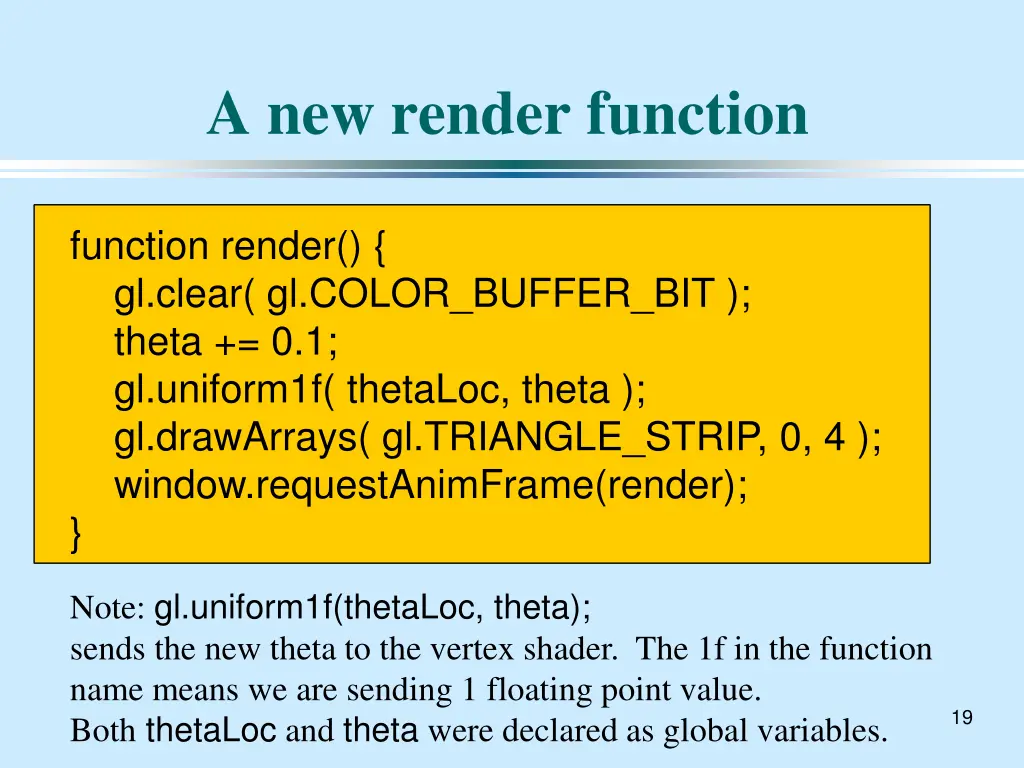 A new render function

function render() {
gl.clear( gl.COLOR_BUFFER_BIT );
theta += 0.1;
gl.uniform1f( thetaLoc, theta );
gl.drawArrays( gl.TRIANGLE_STRIP, 0, 4 );
window.requestAnimFrame(render);
}

Note: gl.uniform1f(thetaLoc, theta);
sends the new theta to the vertex shader. The 1f in the function name means we are sending 1 floating point value.
Both thetaLoc and theta were declared as global variables.

19